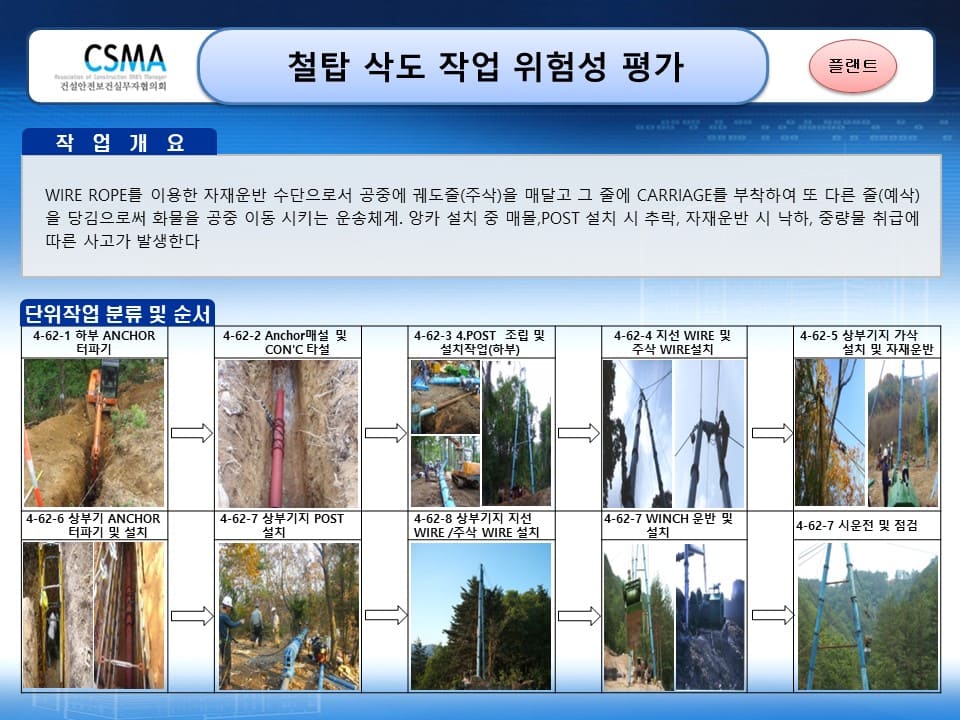 CSMA
Association of Construction SHE's Manager
건설안전보건실무자협의회

철탑 삭도 작업 위험성 평가

플랜트

작 업 개 요

WIRE ROPE를 이용한 자재운반 수단으로서 공중에 궤도줄(주삭)을 매달고 그 줄에 CARRIAGE를 부착하여 또 다른 줄(예삭)을 당김으로써 화물을 공중 이동 시키는 운송체계. 앙카 설치 중 매몰,POST 설치 시 추락, 자재운반 시 낙하, 중량물 취급에 따른 사고가 발생한다

단위작업 분류 및 순서

4-62-1 하부 ANCHOR 터파기

4-62-2 Anchor매설 및 CON'C 타설

4-62-3 4.POST 조립 및 설치작업(하부)

4-62-4 지선 WIRE 및 주삭 WIRE설치

4-62-5 상부기지 가삭 설치 및 자재운반

4-62-6 상부기 ANCHOR 터파기 및 설치

4-62-7 상부기지 POST 설치

4-62-8 상부기지 지선 WIRE /주삭 WIRE 설치

4-62-7 WINCH 운반 및 설치

4-62-7 시운전 및 점검